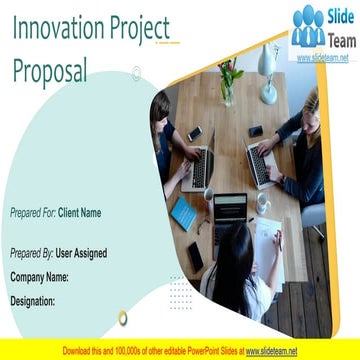 Innovation Project Proposal

Slide Team
www.slideteam.net

Prepared For: Client Name

Prepared By: User Assigned

Company Name:

Designation:

Download this and 100,000s of other editable PowerPoint Slides at www.slideteam.net